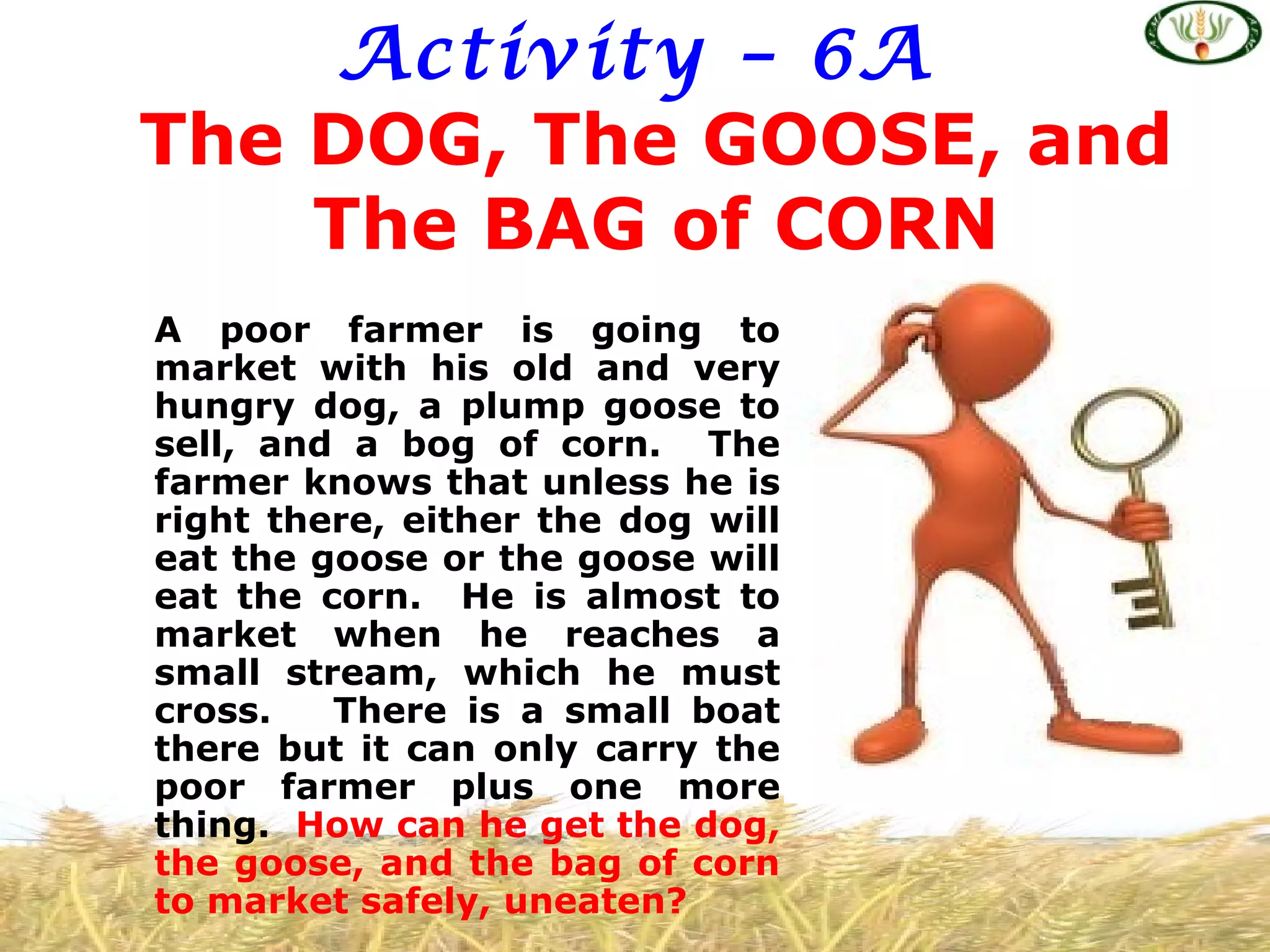 Activity – 6A

The DOG, The GOOSE, and The BAG of CORN

A poor farmer is going to market with his old and very hungry dog, a plump goose to sell, and a bog of corn. The farmer knows that unless he is right there, either the dog will eat the goose or the goose will eat the corn. He is almost to market when he reaches a small stream, which he must cross. There is a small boat there but it can only carry the poor farmer plus one more thing. How can he get the dog, the goose, and the bag of corn to market safely, uneaten?